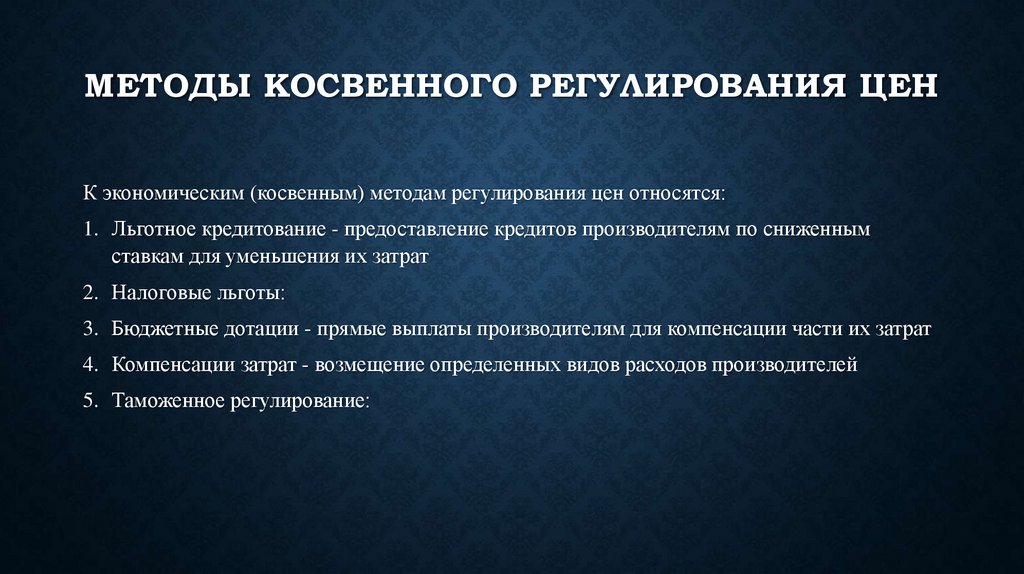 МЕТОДЫ КОСВЕННОГО РЕГУЛИРОВАНИЯ ЦЕН

К экономическим (косвенным) методам регулирования цен относятся:

1. Льготное кредитование - предоставление кредитов производителям по сниженным ставкам для уменьшения их затрат

2. Налоговые льготы:

3. Бюджетные дотации - прямые выплаты производителям для компенсации части их затрат

4. Компенсации затрат - возмещение определенных видов расходов производителей

5. Таможенное регулирование: